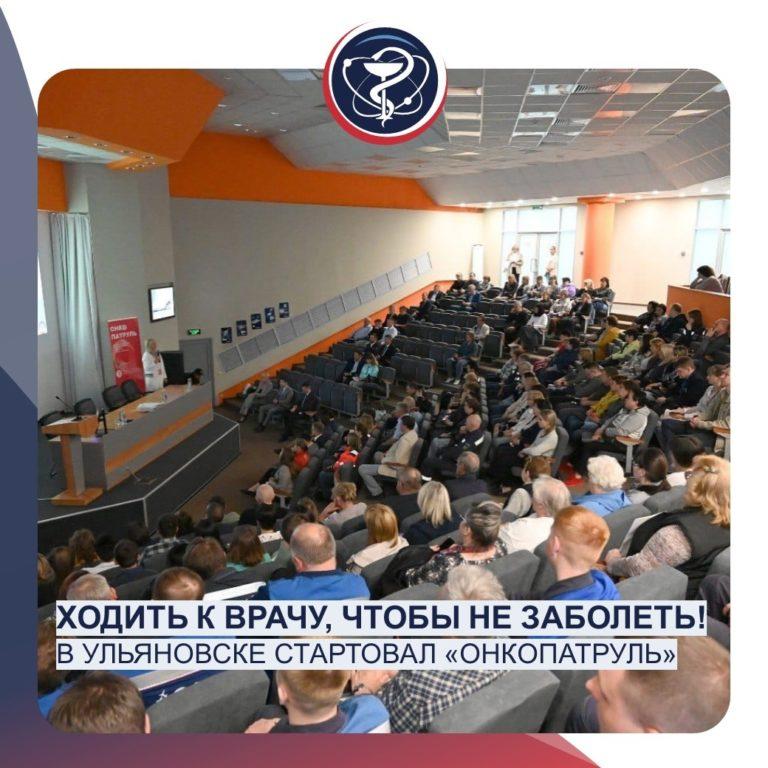 ОНКО ПАТРУЛЬ

ХОДИТЬ К ВРАЧУ, ЧТОБЫ НЕ ЗАБОЛЕТЬ!
В УЛЬЯНОВСКЕ СТАРТОВАЛ «ОНКОПАТРУЛЬ»